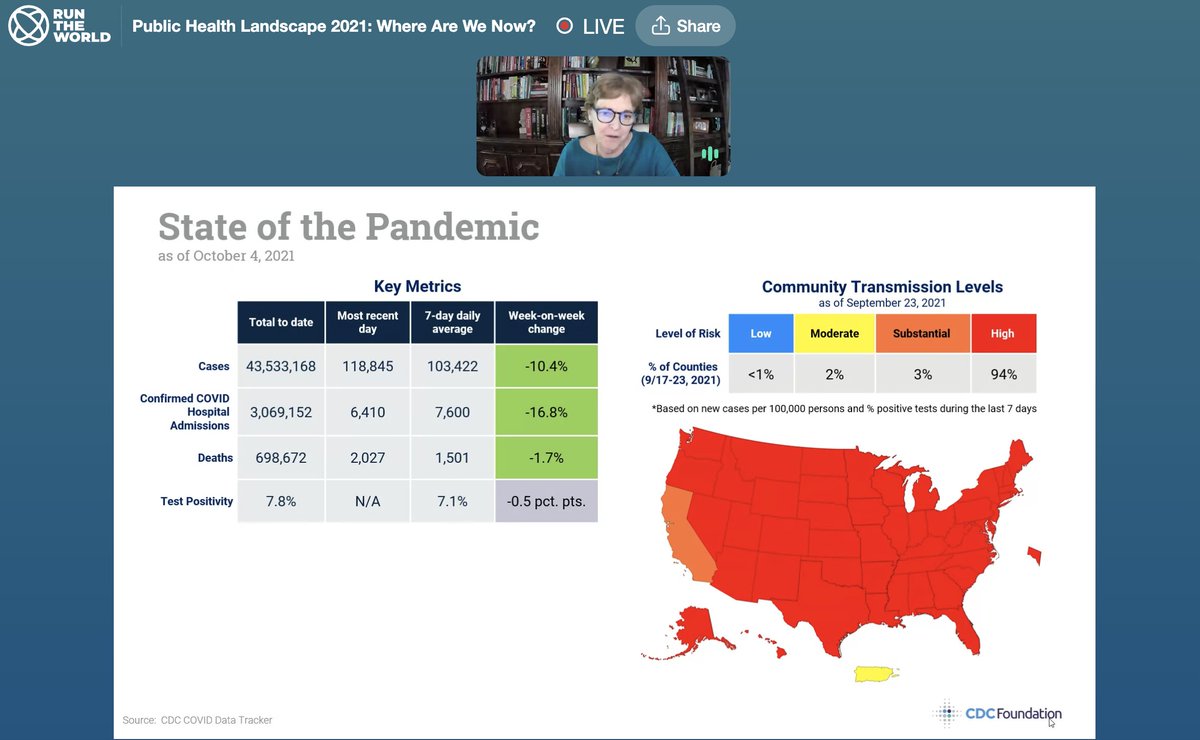 RUN THE WORLD

Public Health Landscape 2021: Where Are We Now?

LIVE

Share

State of the Pandemic

as of October 4, 2021

Key Metrics

| | Total to date | Most recent day | 7-day daily average | Week-on-week change |
|---|---|---|---|---|
| Cases | 43,533,168 | 118,845 | 103,422 | -10.4% |
| Confirmed COVID Hospital Admissions | 3,069,152 | 6,410 | 7,600 | -16.8% |
| Deaths | 698,672 | 2,027 | 1,501 | -1.7% |
| Test Positivity | 7.8% | N/A | 7.1% | -0.5 pct. pts. |

Community Transmission Levels

as of September 23, 2021

| Level of Risk | Low | Moderate | Substantial | High |
|---|---|---|---|---|
| % of Counties (9/17-23, 2021) | <1% | 2% | 3% | 94% |

*Based on new cases per 100,000 persons and % positive tests during the last 7 days

Source: CDC COVID Data Tracker

CDC Foundation